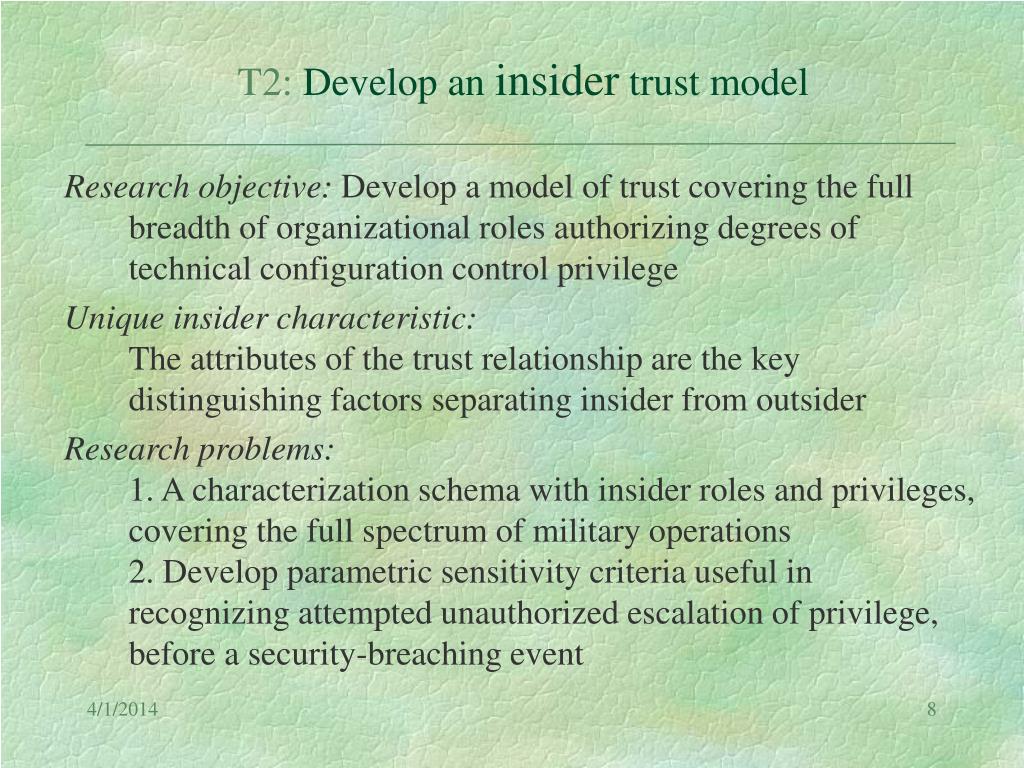 T2: Develop an insider trust model

Research objective: Develop a model of trust covering the full breadth of organizational roles authorizing degrees of technical configuration control privilege

Unique insider characteristic:
The attributes of the trust relationship are the key distinguishing factors separating insider from outsider

Research problems:
1. A characterization schema with insider roles and privileges, covering the full spectrum of military operations
2. Develop parametric sensitivity criteria useful in recognizing attempted unauthorized escalation of privilege, before a security-breaching event

4/1/2014

8